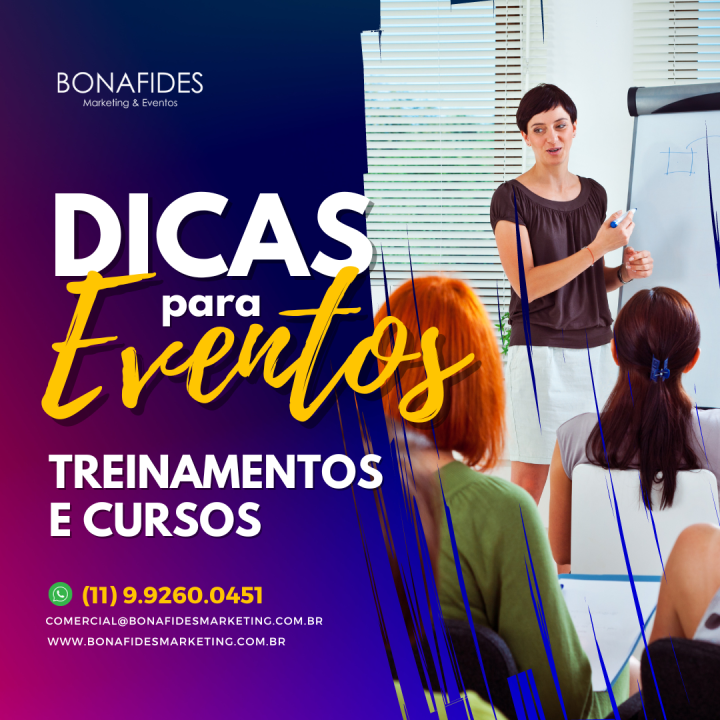 BONAFIDES
Marketing & Eventos

DICAS
para
Eventos

TREINAMENTOS
E CURSOS

(11) 9.9260.0451
COMERCIAL@BONAFIDESMARKETING.COM.BR
WWW.BONAFIDESMARKETING.COM.BR